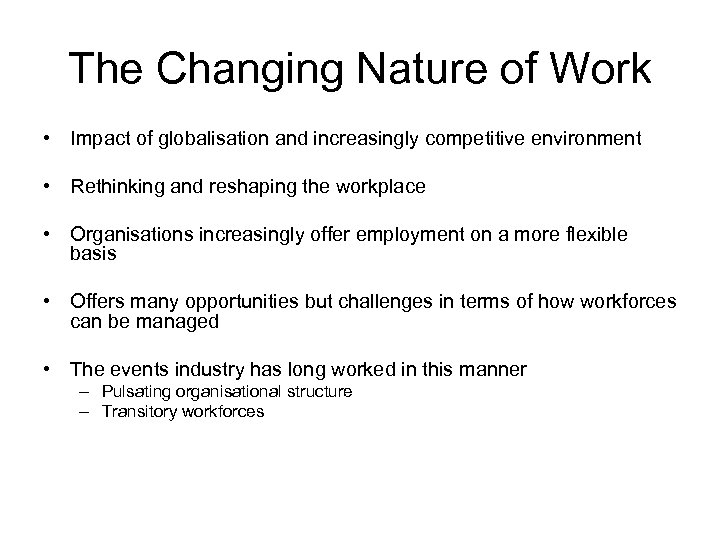 The Changing Nature of Work

• Impact of globalisation and increasingly competitive environment

• Rethinking and reshaping the workplace

• Organisations increasingly offer employment on a more flexible basis

• Offers many opportunities but challenges in terms of how workforces can be managed

• The events industry has long worked in this manner
– Pulsating organisational structure
– Transitory workforces